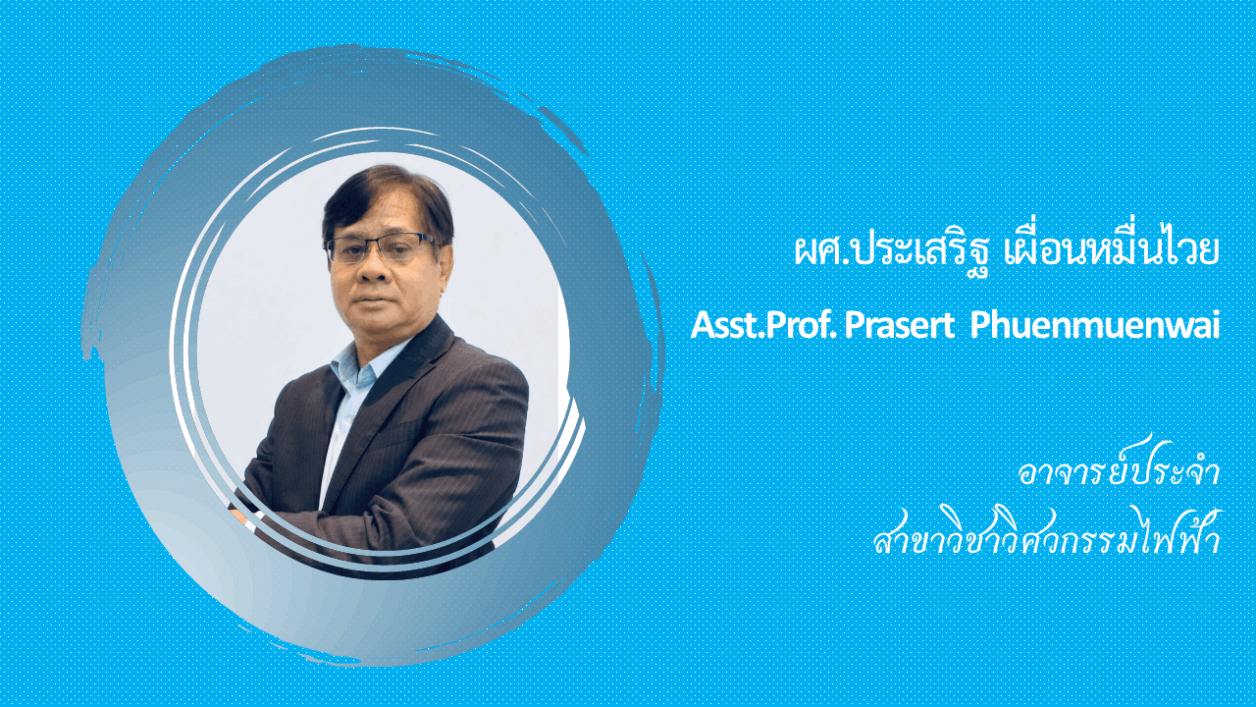 ผศ.ประเสริฐ เผื่อนหมื่นไวย

Asst.Prof. Prasert Phuenmuenwai

อาจารย์ประจำ
สาขาวิชาวิศวกรรมไฟฟ้า